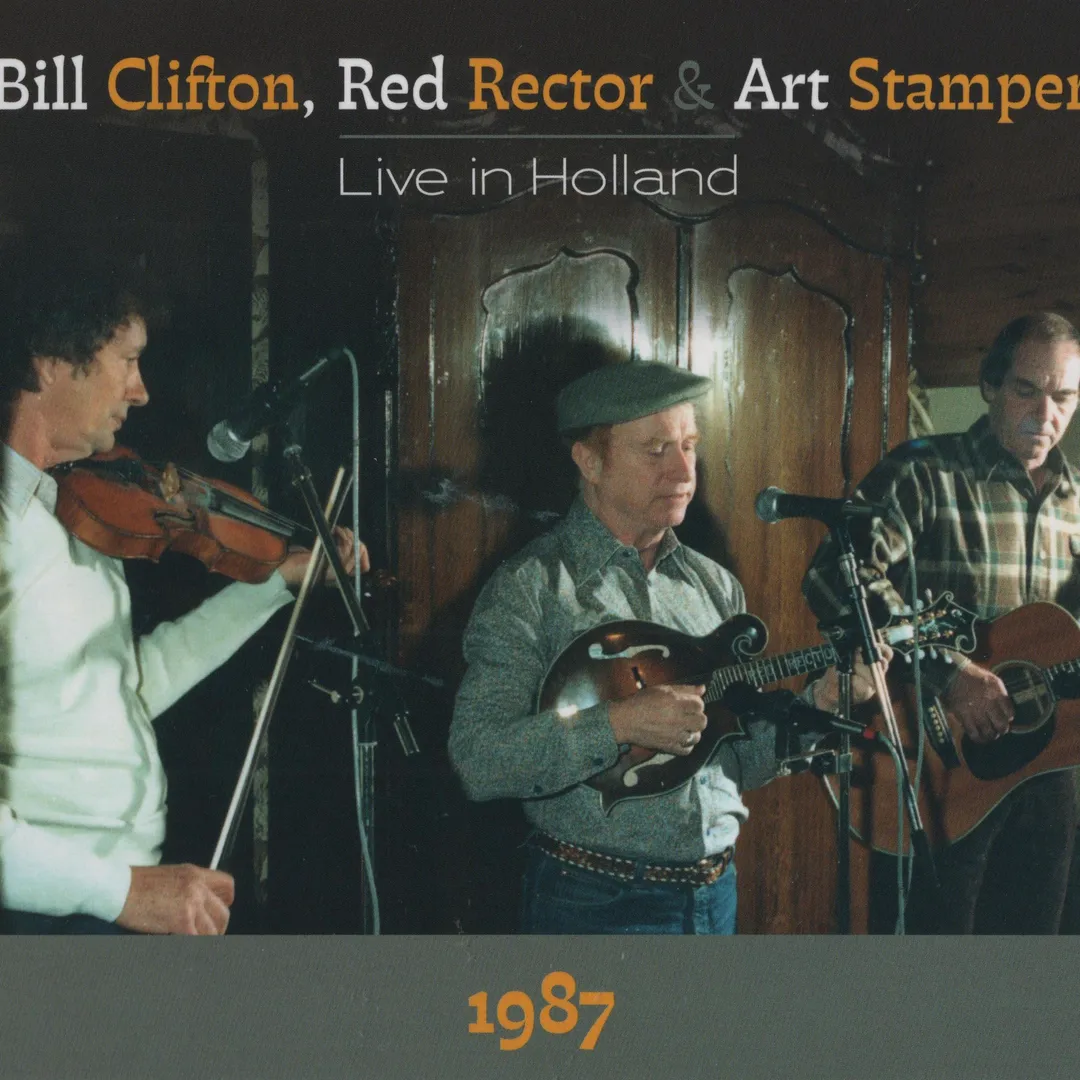 Bill Clifton, Red Rector & Art Stamper

Live in Holland

1987